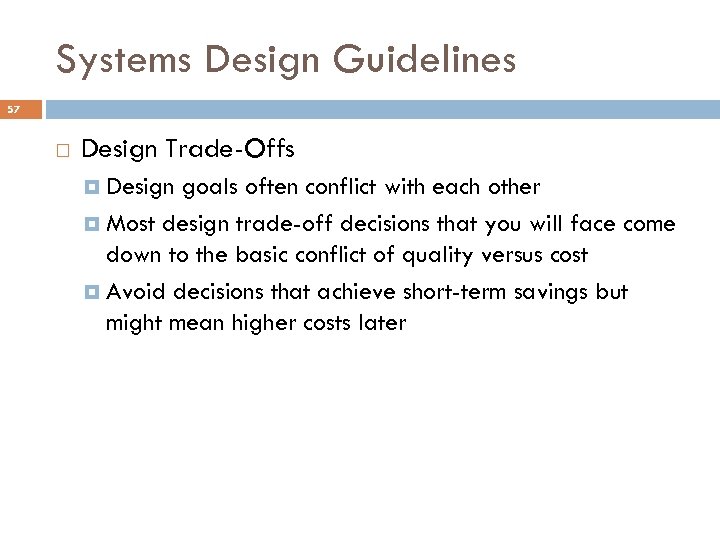 Systems Design Guidelines

57

Design Trade-Offs

Design goals often conflict with each other

Most design trade-off decisions that you will face come down to the basic conflict of quality versus cost

Avoid decisions that achieve short-term savings but might mean higher costs later